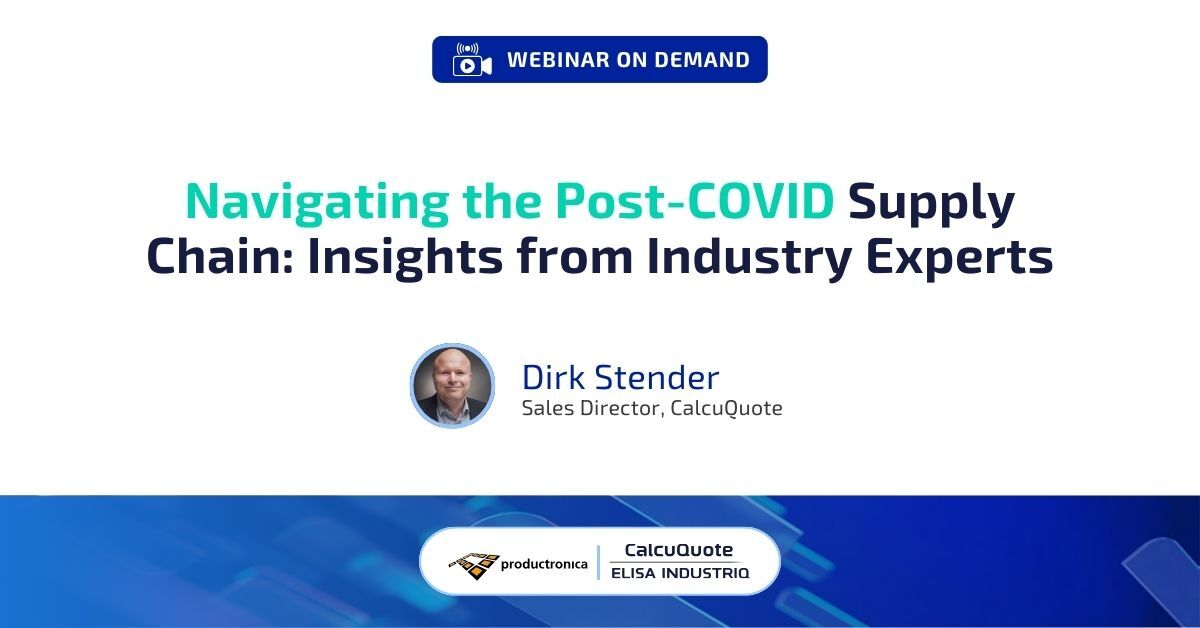 WEBINAR ON DEMAND

Navigating the Post-COVID Supply Chain: Insights from Industry Experts

Dirk Stender
Sales Director, CalcuQuote

productronica
CalcuQuote
ELISA INDUSTRIQ